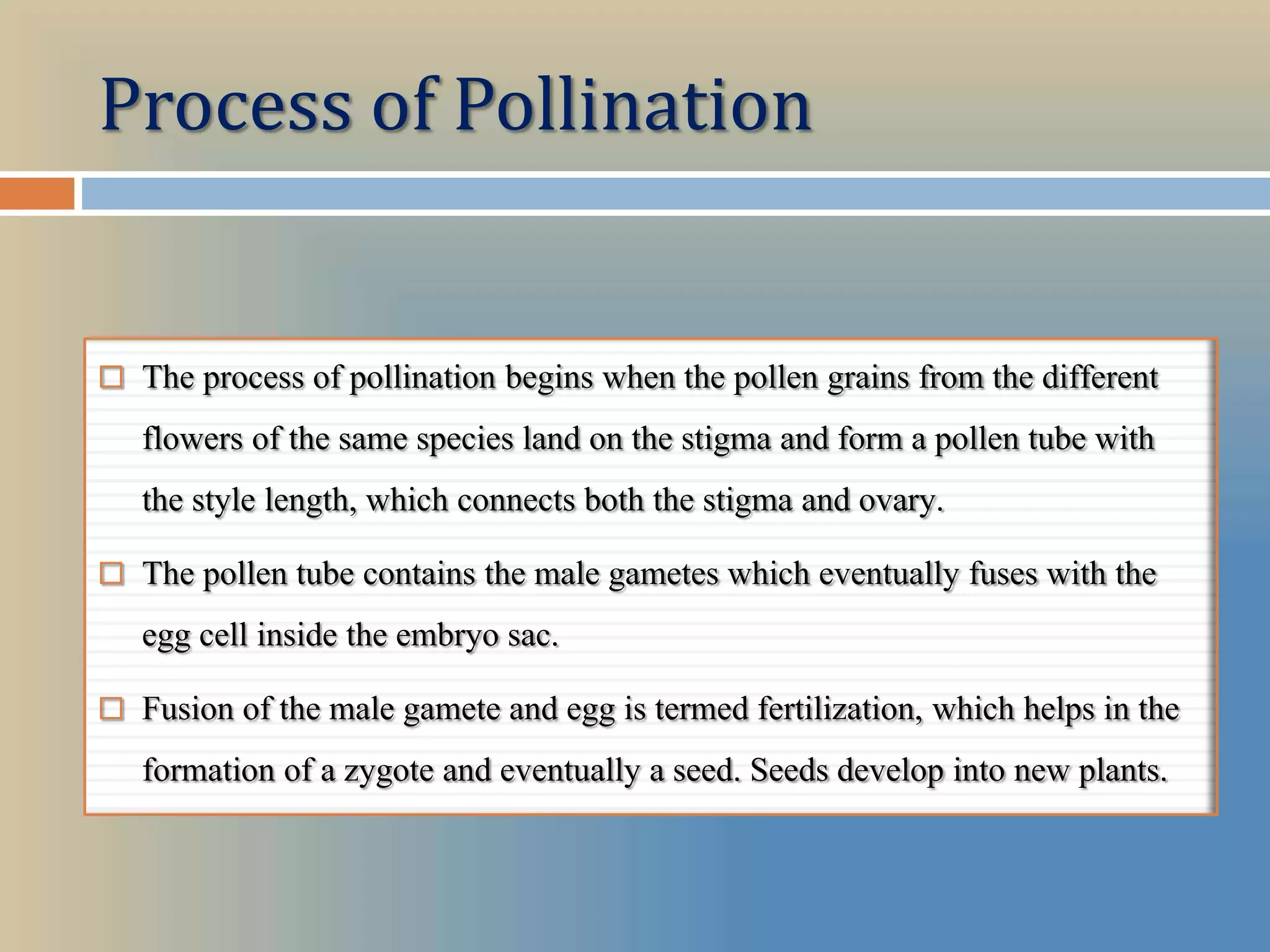 Process of Pollination

□ The process of pollination begins when the pollen grains from the different flowers of the same species land on the stigma and form a pollen tube with the style length, which connects both the stigma and ovary.

□ The pollen tube contains the male gametes which eventually fuses with the egg cell inside the embryo sac.

□ Fusion of the male gamete and egg is termed fertilization, which helps in the formation of a zygote and eventually a seed. Seeds develop into new plants.